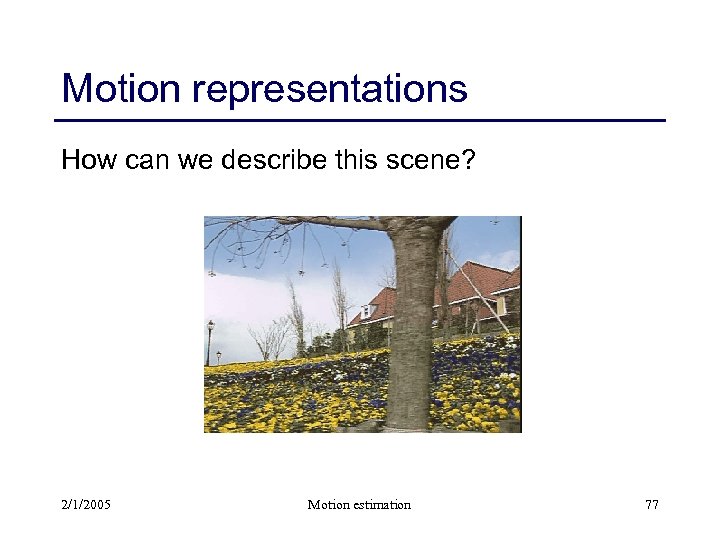 Motion representations

How can we describe this scene?

2/1/2005

Motion estimation

77